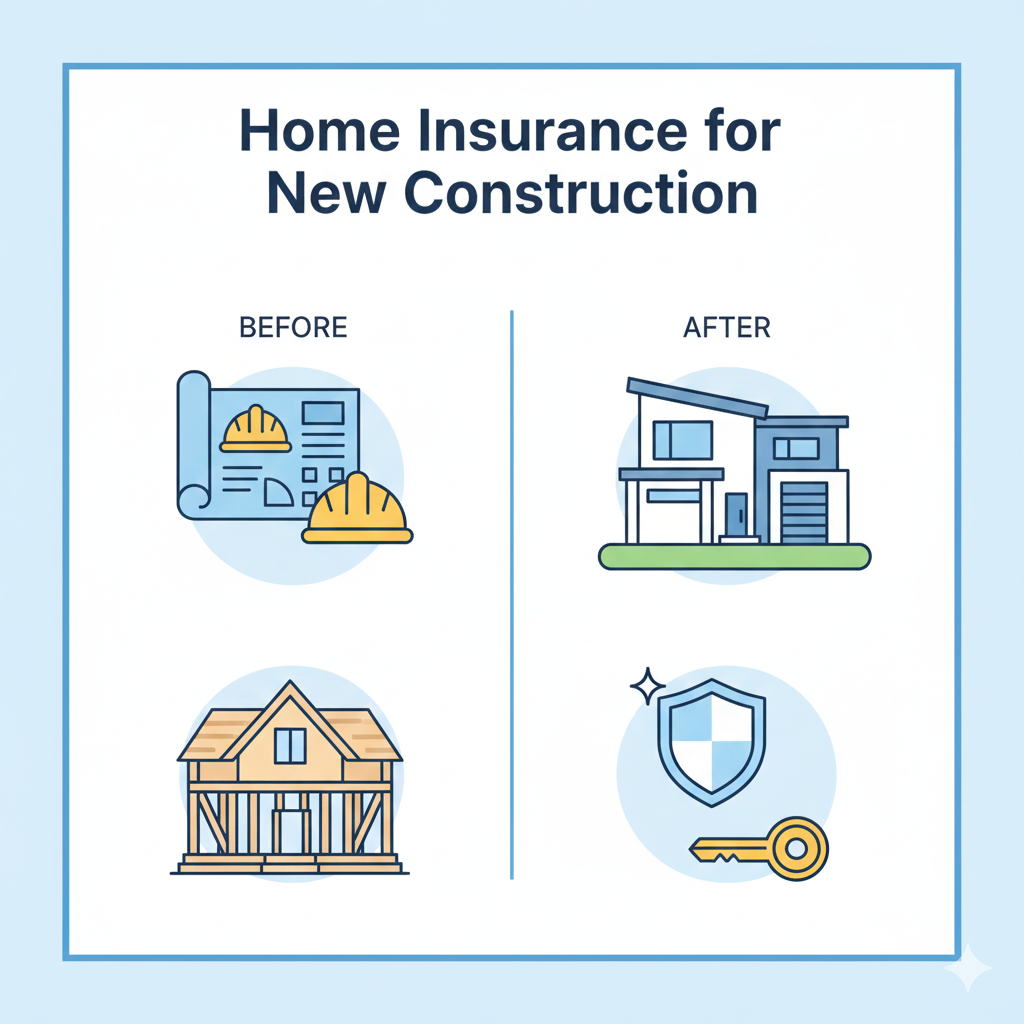 Home Insurance for New Construction

BEFORE

AFTER